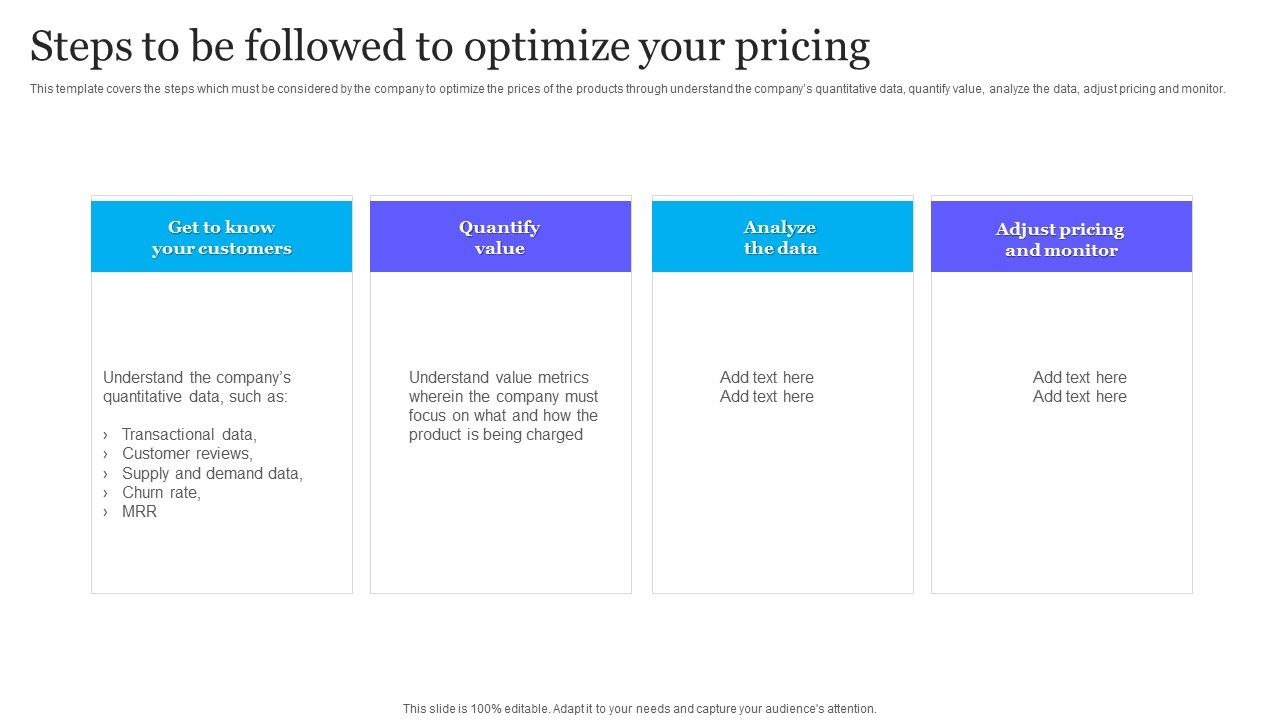 Steps to be followed to optimize your pricing

This template covers the steps which must be considered by the company to optimize the prices of the products through understand the company's quantitative data, quantify value, analyze the data, adjust pricing and monitor.

Get to know your customers

Understand the company's quantitative data, such as:

› Transactional data,
› Customer reviews,
› Supply and demand data,
› Churn rate,
› MRR

Quantify value

Understand value metrics wherein the company must focus on what and how the product is being charged

Analyze the data

Add text here
Add text here

Adjust pricing and monitor

Add text here
Add text here

This slide is 100% editable. Adapt it to your needs and capture your audience's attention.